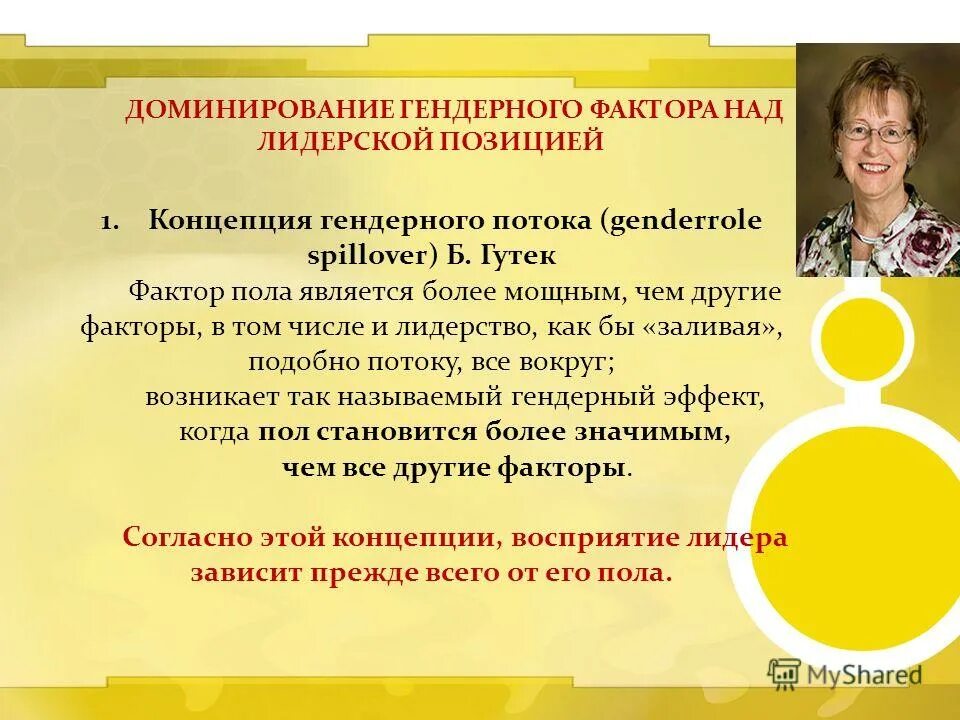 ДОМИНИРОВАНИЕ ГЕНДЕРНОГО ФАКТОРА НАД ЛИДЕРСКОЙ ПОЗИЦИЕЙ

1. Концепция гендерного потока (genderrole spillover) Б. Гутек

Фактор пола является более мощным, чем другие факторы, в том числе и лидерство, как бы «заливая», подобно потоку, все вокруг;

возникает так называемый гендерный эффект, когда пол становится более значимым, чем все другие факторы.

Согласно этой концепции, восприятие лидера зависит прежде всего от его пола.

MyShared